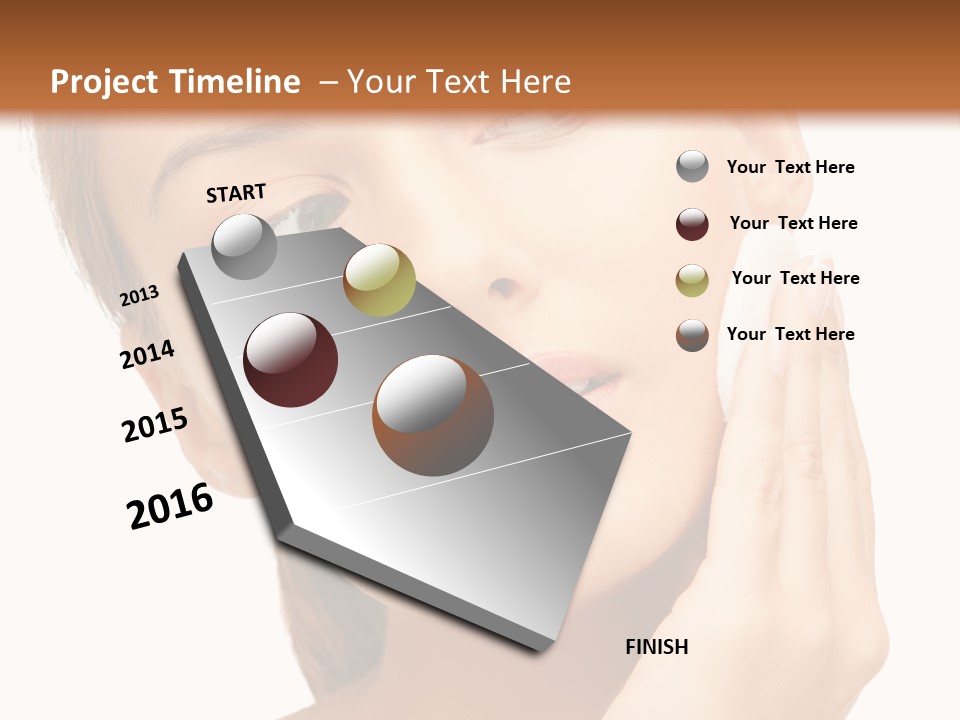 Project Timeline – Your Text Here

START

2013

2014

2015

2016

FINISH

Your Text Here

Your Text Here

Your Text Here

Your Text Here